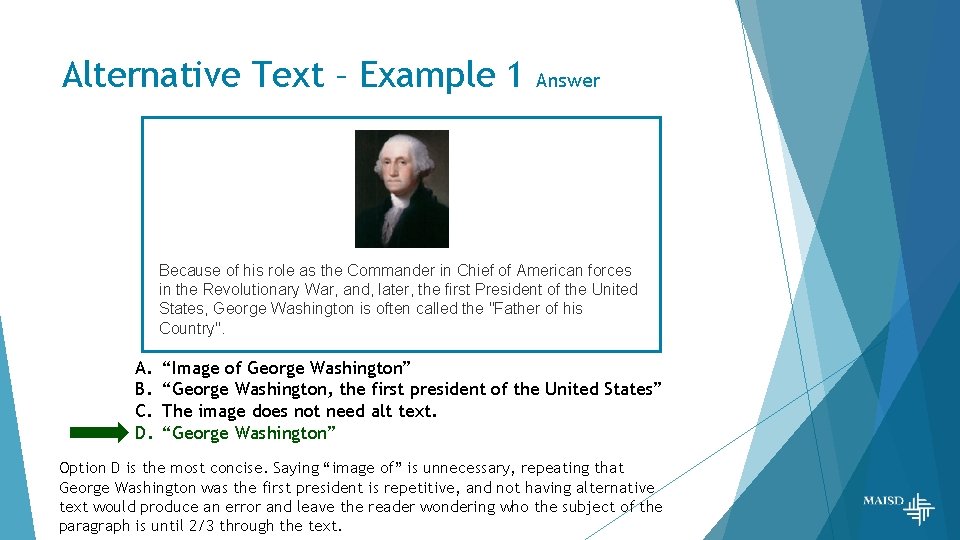 Alternative Text – Example 1 Answer

Because of his role as the Commander in Chief of American forces in the Revolutionary War, and, later, the first President of the United States, George Washington is often called the "Father of his Country".

A. “Image of George Washington”
B. “George Washington, the first president of the United States”
C. The image does not need alt text.
D. “George Washington”

Option D is the most concise. Saying “image of” is unnecessary, repeating that George Washington was the first president is repetitive, and not having alternative text would produce an error and leave the reader wondering who the subject of the paragraph is until 2/3 through the text.

MAISD